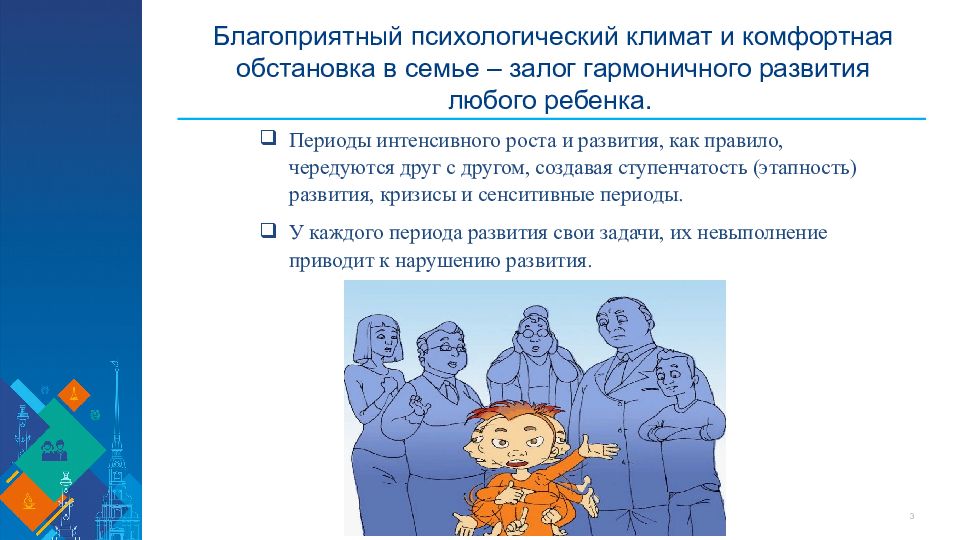 Благоприятный психологический климат и комфортная обстановка в семье – залог гармоничного развития любого ребенка.

❑ Периоды интенсивного роста и развития, как правило, чередуются друг с другом, создавая ступенчатость (этапность) развития, кризисы и сенситивные периоды.

❑ У каждого периода развития свои задачи, их невыполнение приводит к нарушению развития.

3